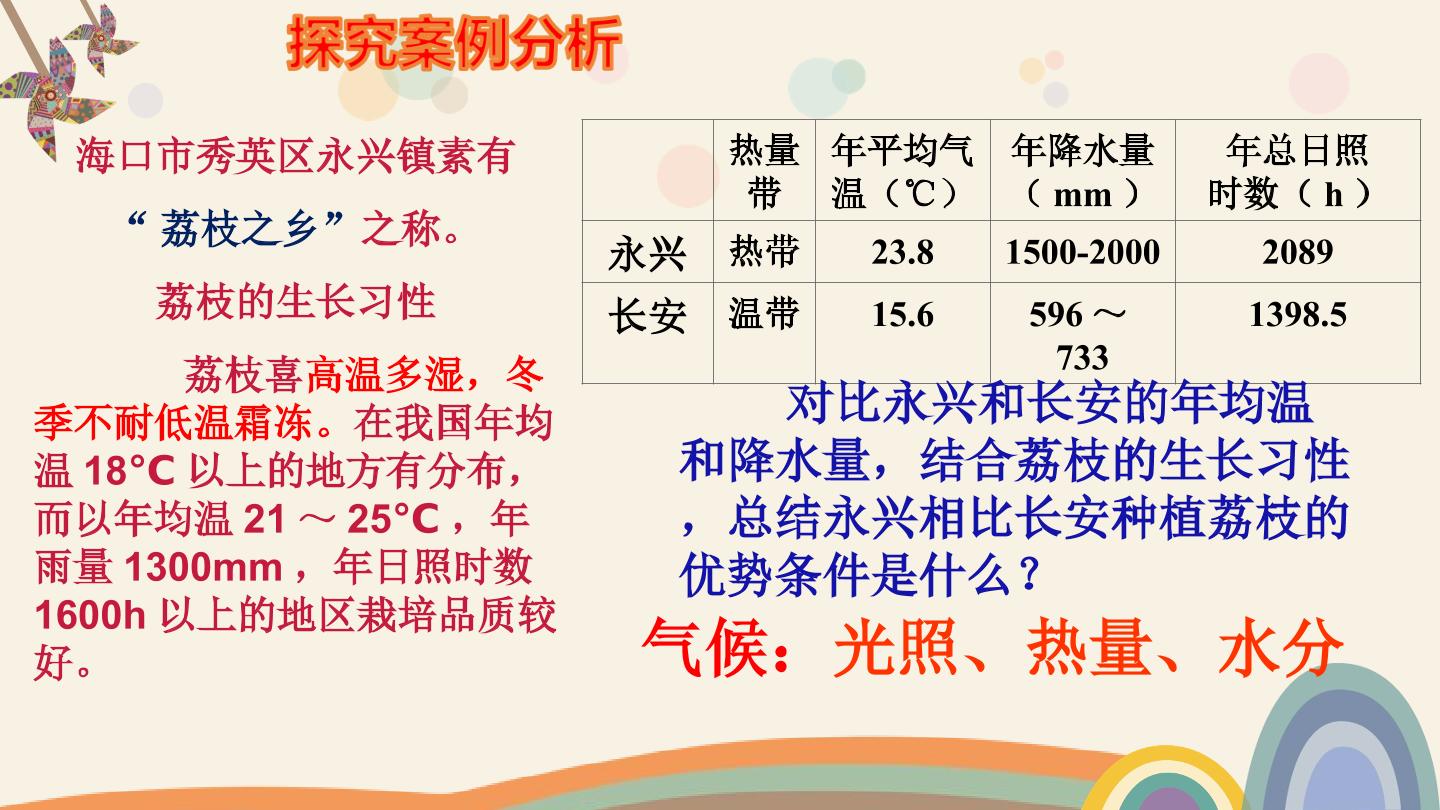 探究案例分析

海口市秀英区永兴镇素有“荔枝之乡”之称。

荔枝的生长习性

荔枝喜高温多湿，冬季不耐低温霜冻。在我国年均温 18°C 以上的地方有分布，而以年均温 21 ～ 25°C ，年雨量 1300mm ，年日照时数 1600h 以上的地区栽培品质较好。

|  | 热量带 | 年平均气温（℃） | 年降水量（ mm ） | 年总日照时数（ h ） |
|---|---|---|---|---|
| 永兴 | 热带 | 23.8 | 1500-2000 | 2089 |
| 长安 | 温带 | 15.6 | 596 ～ 733 | 1398.5 |

对比永兴和长安的年均温和降水量，结合荔枝的生长习性，总结永兴相比长安种植荔枝的优势条件是什么？

气候：光照、热量、水分